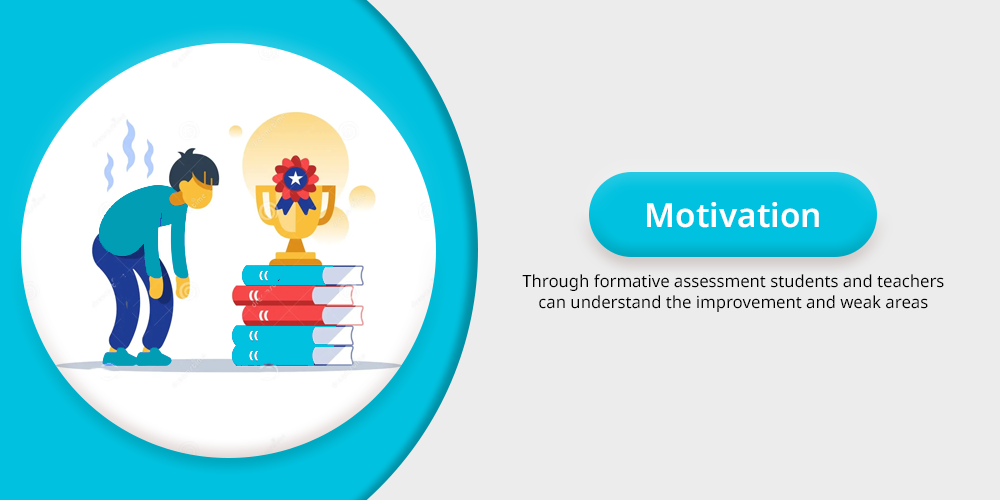 Motivation

Through formative assessment students and teachers can understand the improvement and weak areas